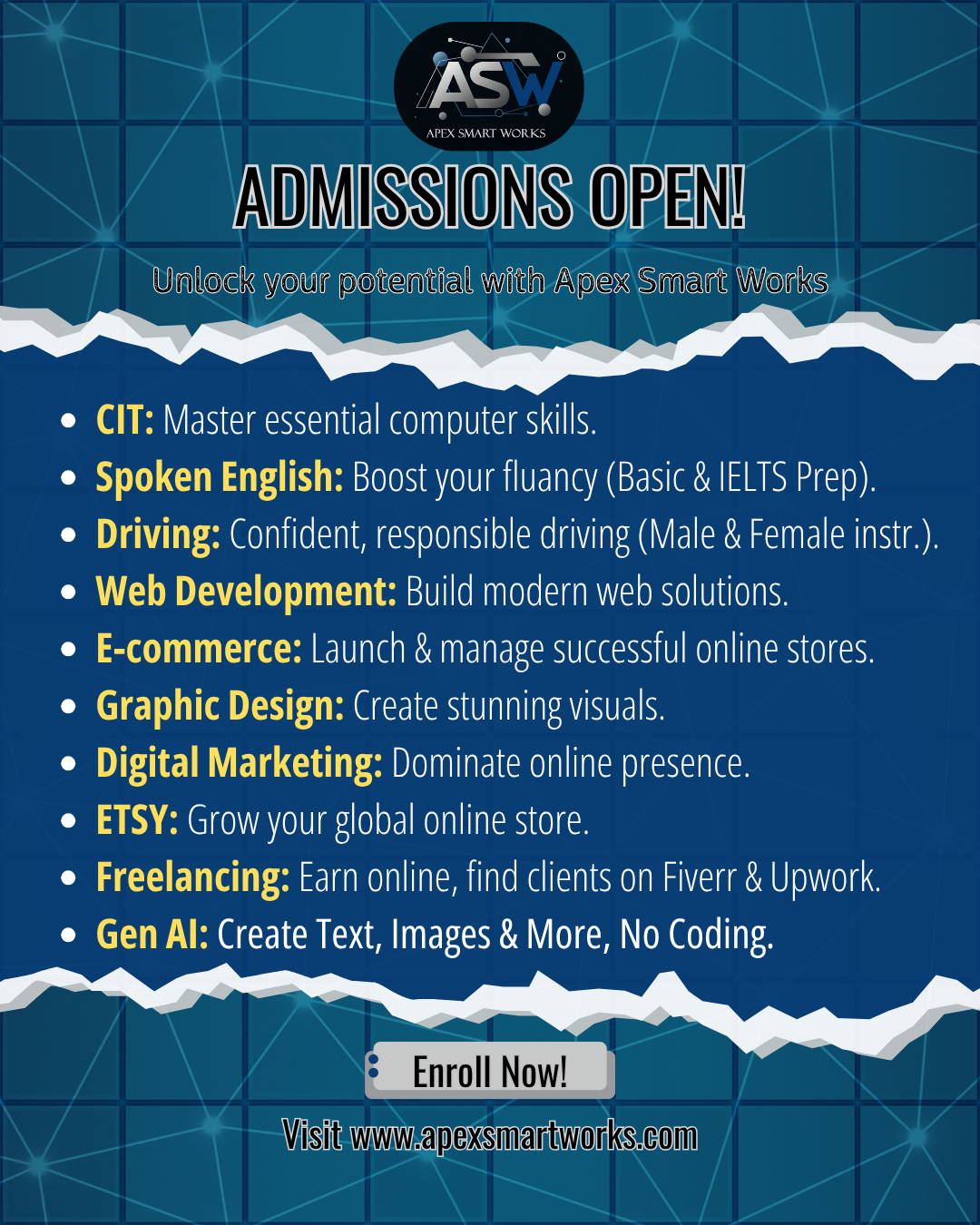 ASW
APEX SMART WORKS

ADMISSIONS OPEN!

Unlock your potential with Apex Smart Works

- CIT: Master essential computer skills.
- Spoken English: Boost your fluancy (Basic & IELTS Prep).
- Driving: Confident, responsible driving (Male & Female instr.).
- Web Development: Build modern web solutions.
- E-commerce: Launch & manage successful online stores.
- Graphic Design: Create stunning visuals.
- Digital Marketing: Dominate online presence.
- ETSY: Grow your global online store.
- Freelancing: Earn online, find clients on Fiverr & Upwork.
- Gen AI: Create Text, Images & More, No Coding.

Enroll Now!

Visit www.apexsmartworks.com